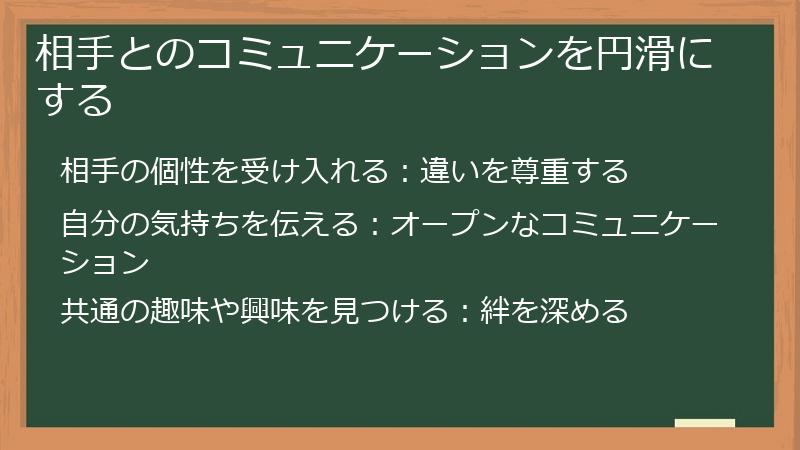 相手とのコミュニケーションを円滑にする

相手の個性を受け入れる：違いを尊重する

自分の気持ちを伝える：オープンなコミュニケーション

共通の趣味や興味を見つける：絆を深める